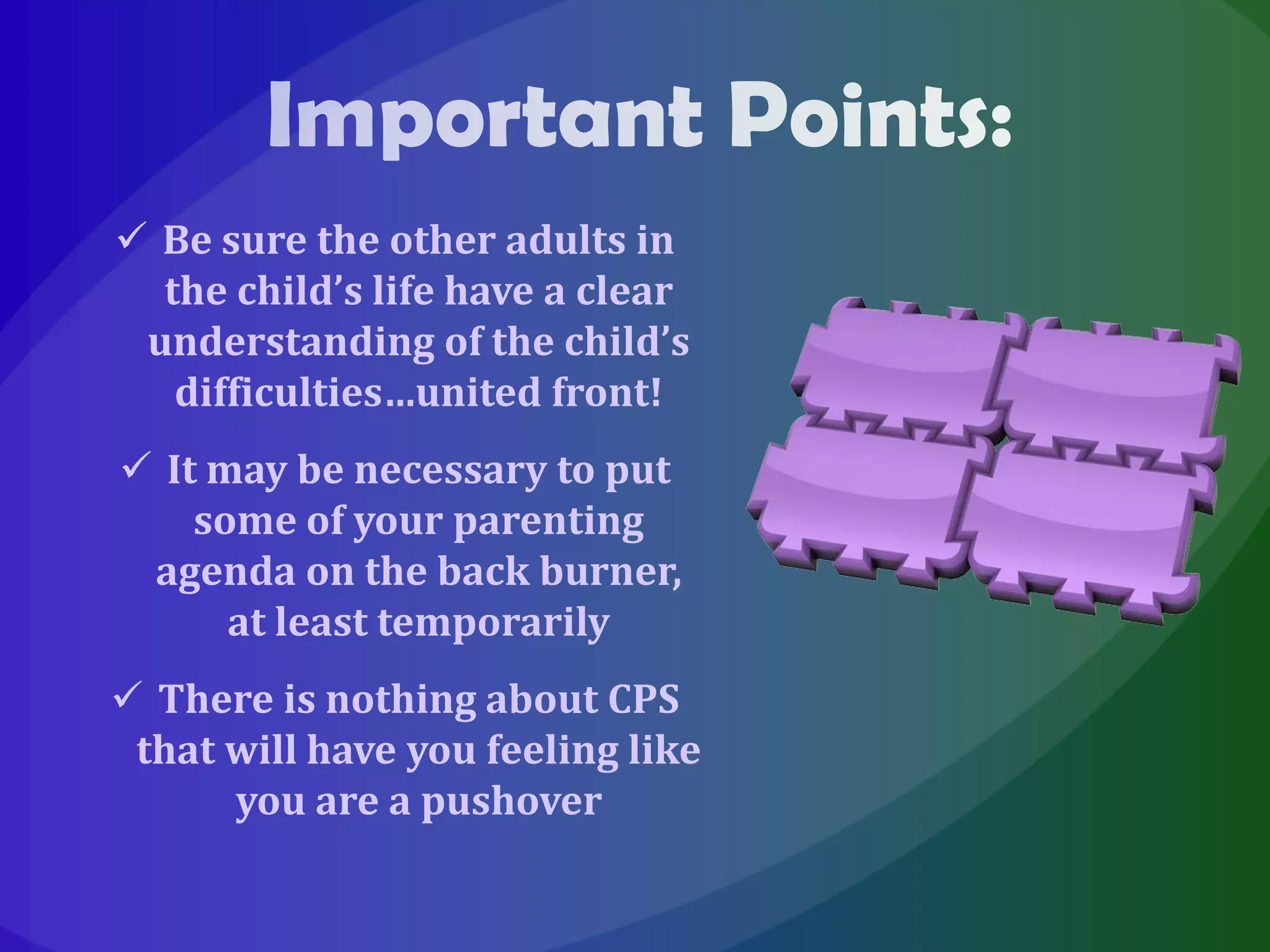 Important Points:

✓ Be sure the other adults in the child’s life have a clear understanding of the child’s difficulties…united front!

✓ It may be necessary to put some of your parenting agenda on the back burner, at least temporarily

✓ There is nothing about CPS that will have you feeling like you are a pushover